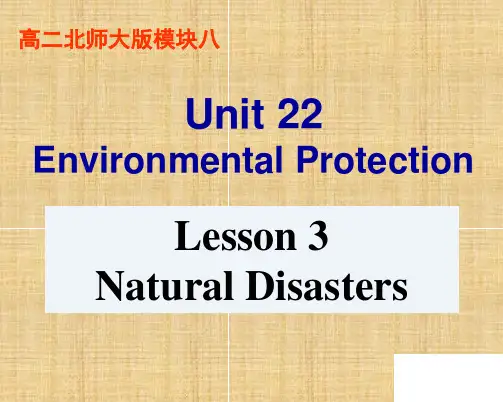 高二北师大版模块八

Unit 22
Environmental Protection

Lesson 3
Natural Disasters